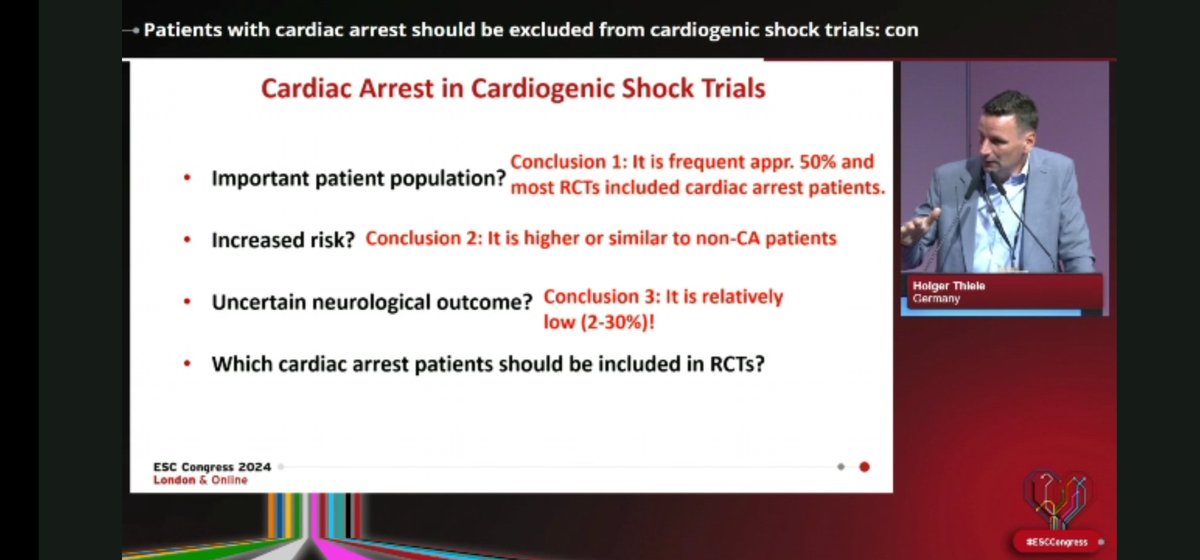 Patients with cardiac arrest should be excluded from cardiogenic shock trials: con

Cardiac Arrest in Cardiogenic Shock Trials

• Important patient population? Conclusion 1: It is frequent appr. 50% and most RCTs included cardiac arrest patients.

• Increased risk? Conclusion 2: It is higher or similar to non-CA patients

• Uncertain neurological outcome? Conclusion 3: It is relatively low (2-30%)!

• Which cardiac arrest patients should be included in RCTs?

ESC Congress 2024
London & Online

Holger Thiele
Germany

#ESCCongress